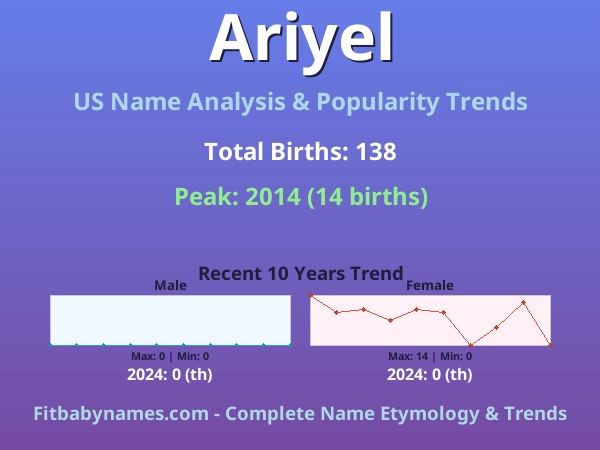 Ariyel

US Name Analysis & Popularity Trends

Total Births: 138

Peak: 2014 (14 births)

Recent 10 Years Trend

Male

Max: 0 | Min: 0

2024: 0 (th)

Female

Max: 14 | Min: 0

2024: 0 (th)

Fitbabynames.com - Complete Name Etymology & Trends